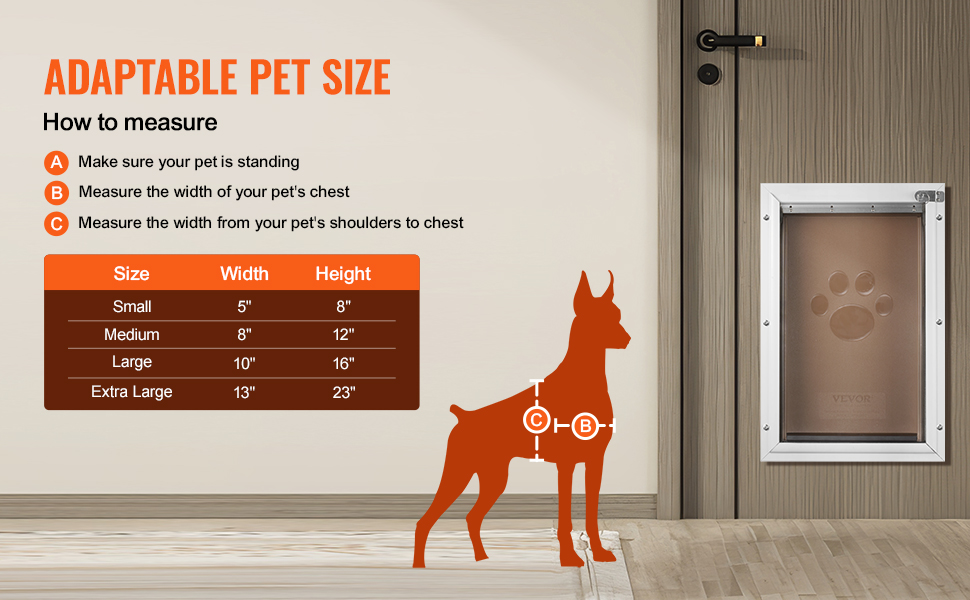 ADAPTABLE PET SIZE

How to measure

A Make sure your pet is standing
B Measure the width of your pet's chest
C Measure the width from your pet's shoulders to chest

| Size | Width | Height |
|---|---|---|
| Small | 5" | 8" |
| Medium | 8" | 12" |
| Large | 10" | 16" |
| Extra Large | 13" | 23" |

C
B

VEVOR